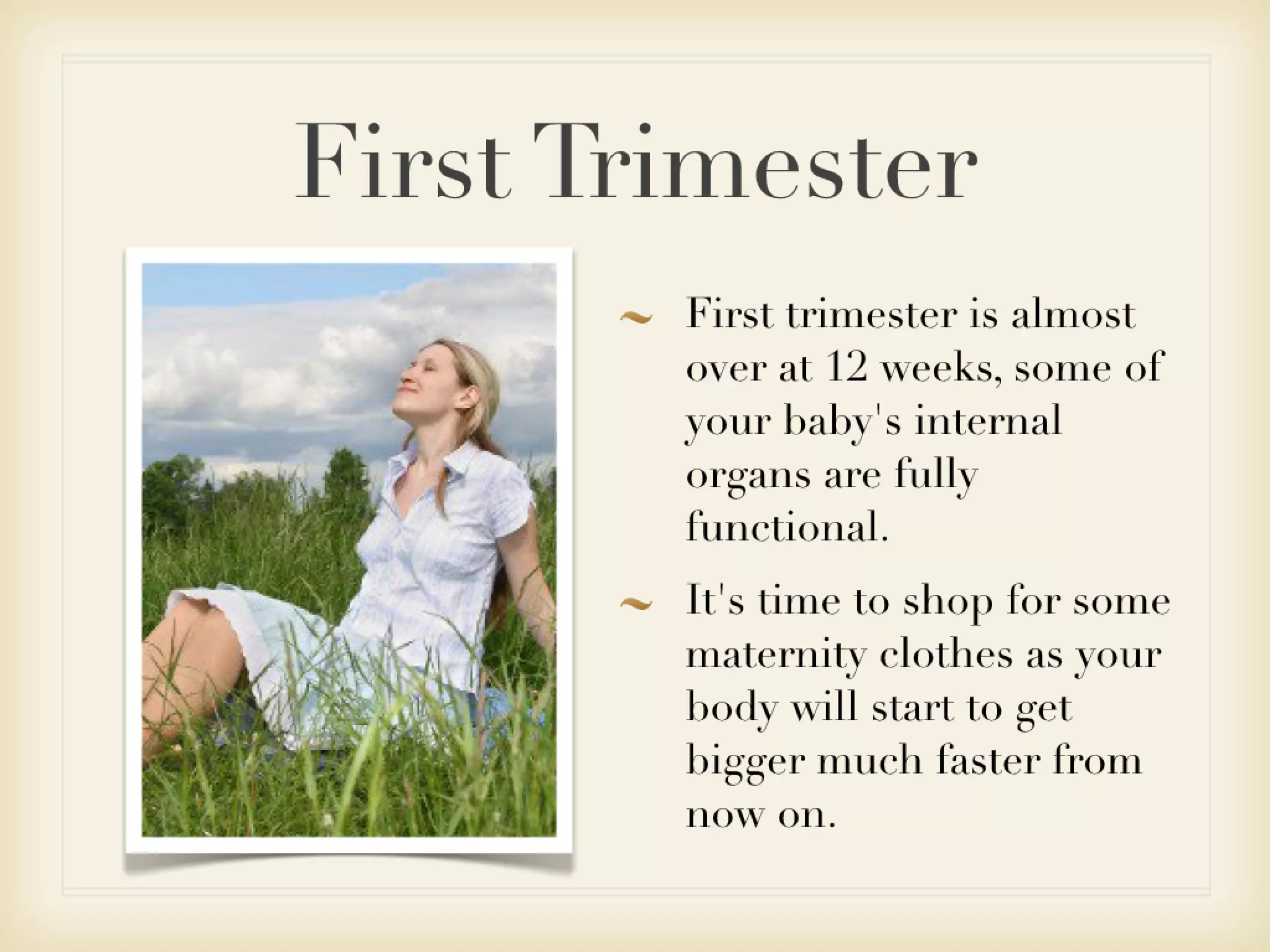 First Trimester

~ First trimester is almost over at 12 weeks, some of your baby's internal organs are fully functional.

~ It's time to shop for some maternity clothes as your body will start to get bigger much faster from now on.